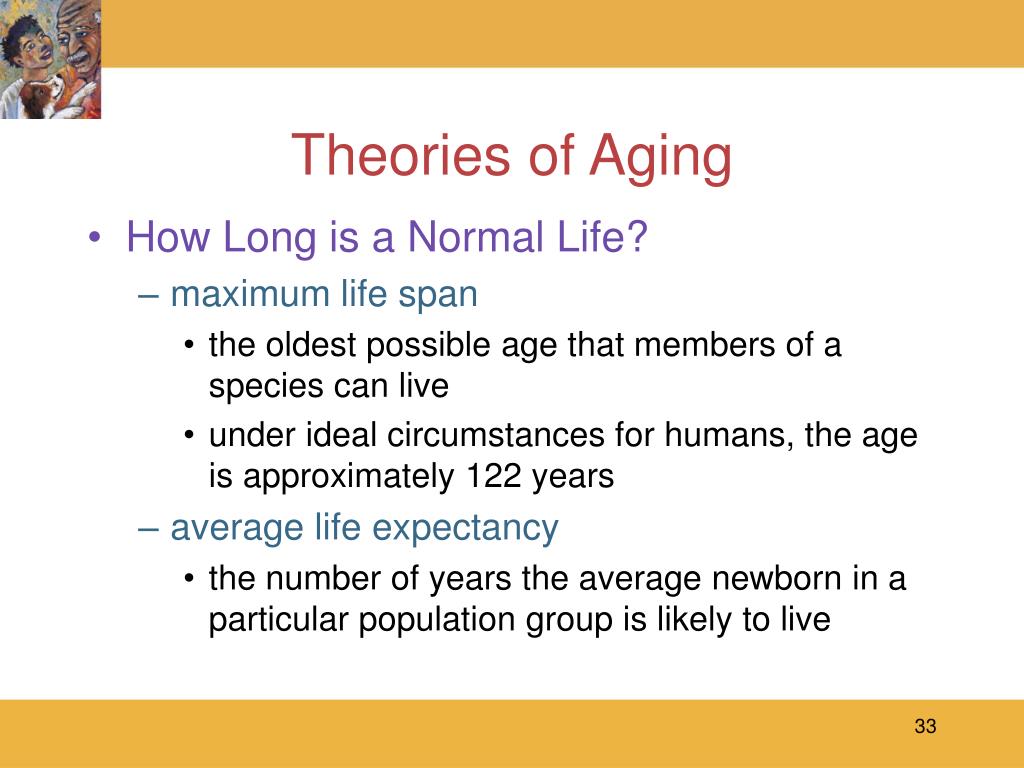 Theories of Aging

• How Long is a Normal Life?
– maximum life span
• the oldest possible age that members of a species can live
• under ideal circumstances for humans, the age is approximately 122 years
– average life expectancy
• the number of years the average newborn in a particular population group is likely to live

33